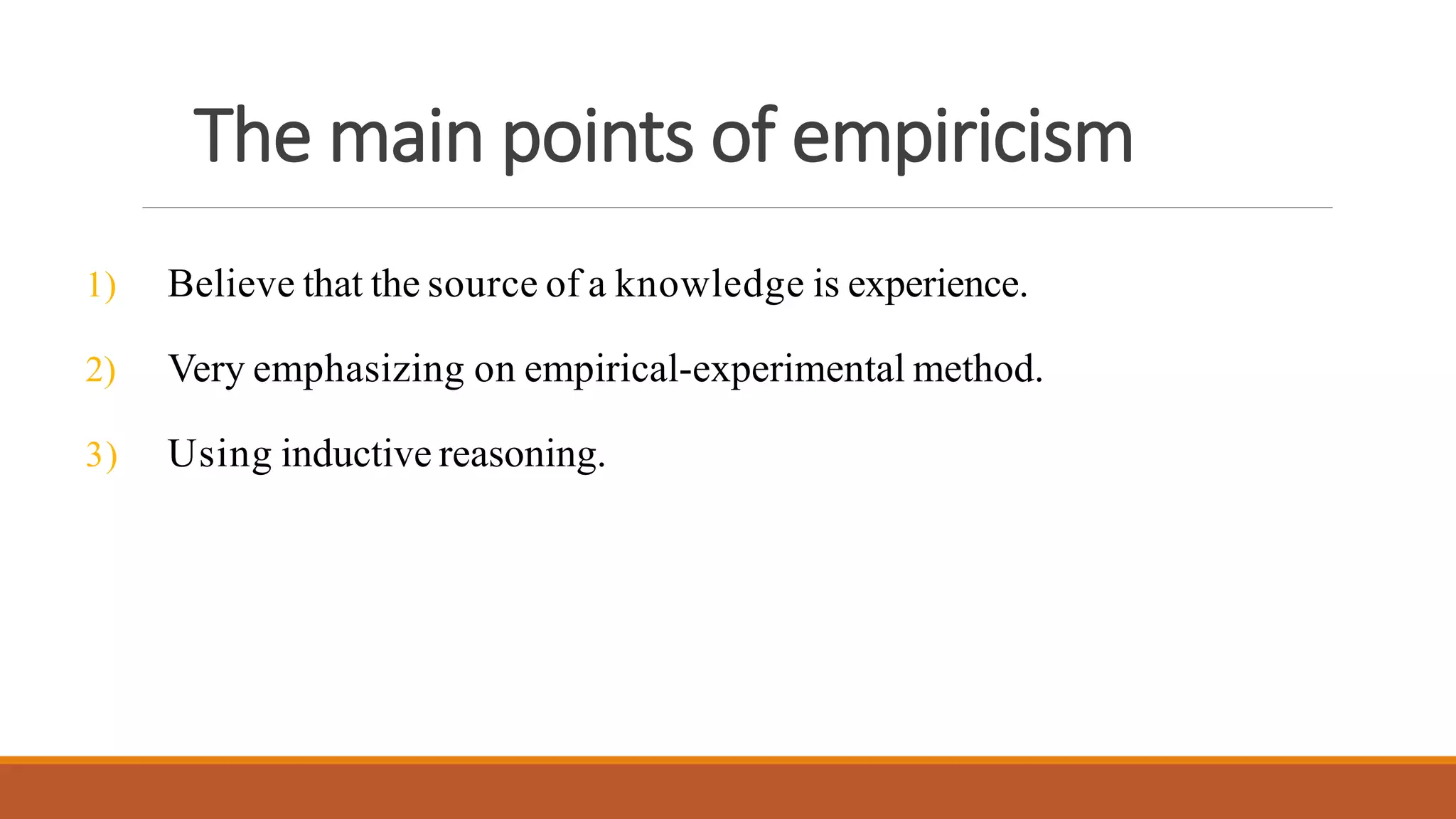 The main points of empiricism

1) Believe that the source of a knowledge is experience.

2) Very emphasizing on empirical-experimental method.

3) Using inductive reasoning.